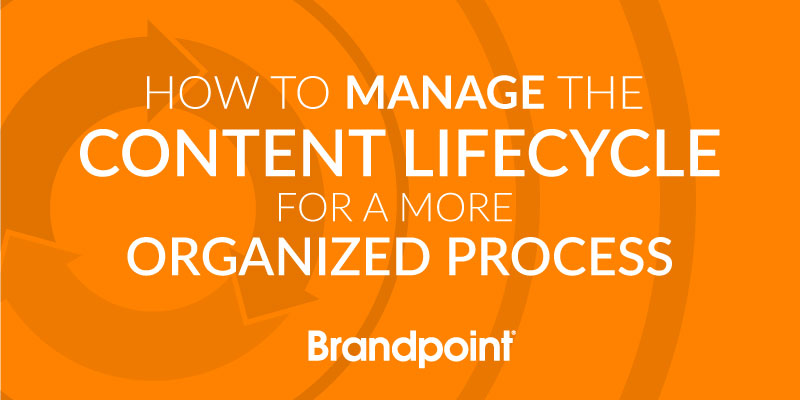 HOW TO MANAGE THE CONTENT LIFECYCLE FOR A MORE ORGANIZED PROCESS

Brandpoint